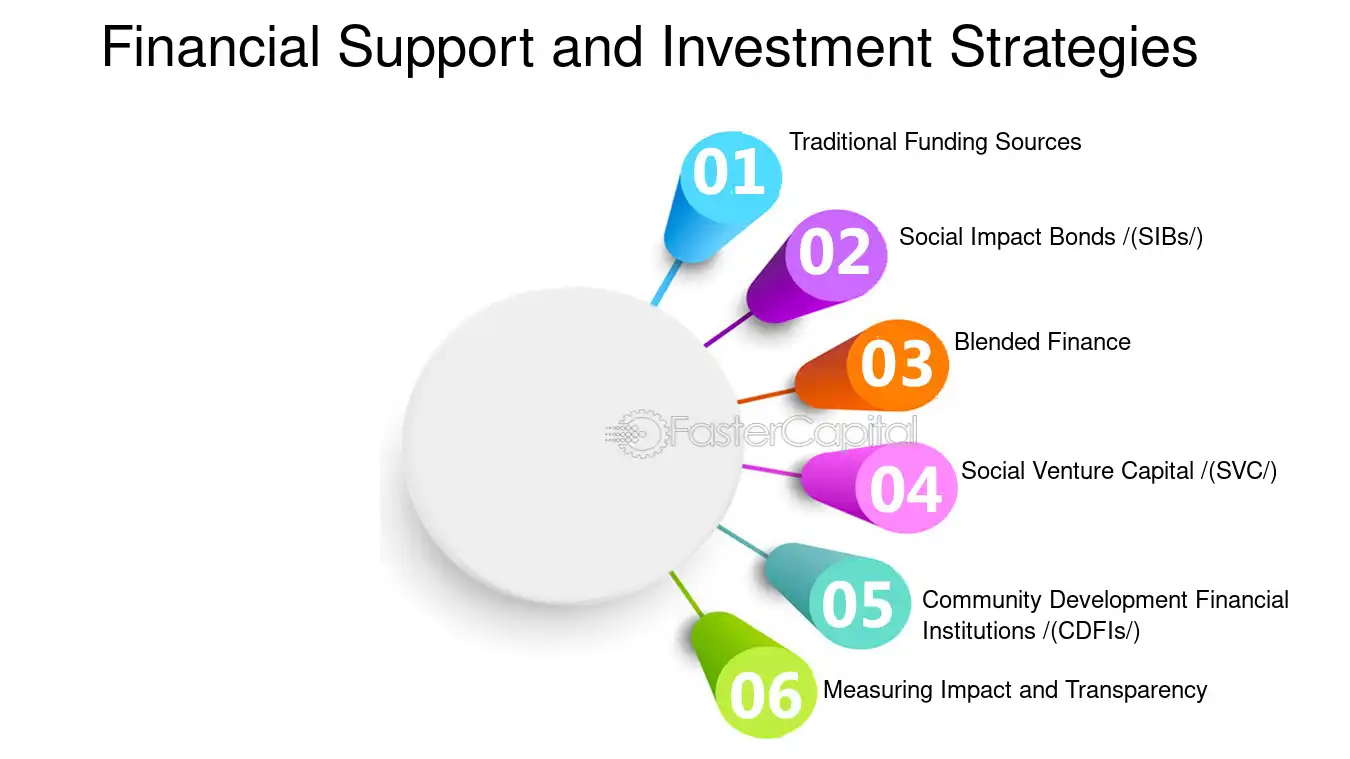 Financial Support and Investment Strategies

01 Traditional Funding Sources

02 Social Impact Bonds /(SIBs/)

03 Blended Finance

FasterCapital

04 Social Venture Capital /(SVC/)

05 Community Development Financial Institutions /(CDFIs/)

06 Measuring Impact and Transparency